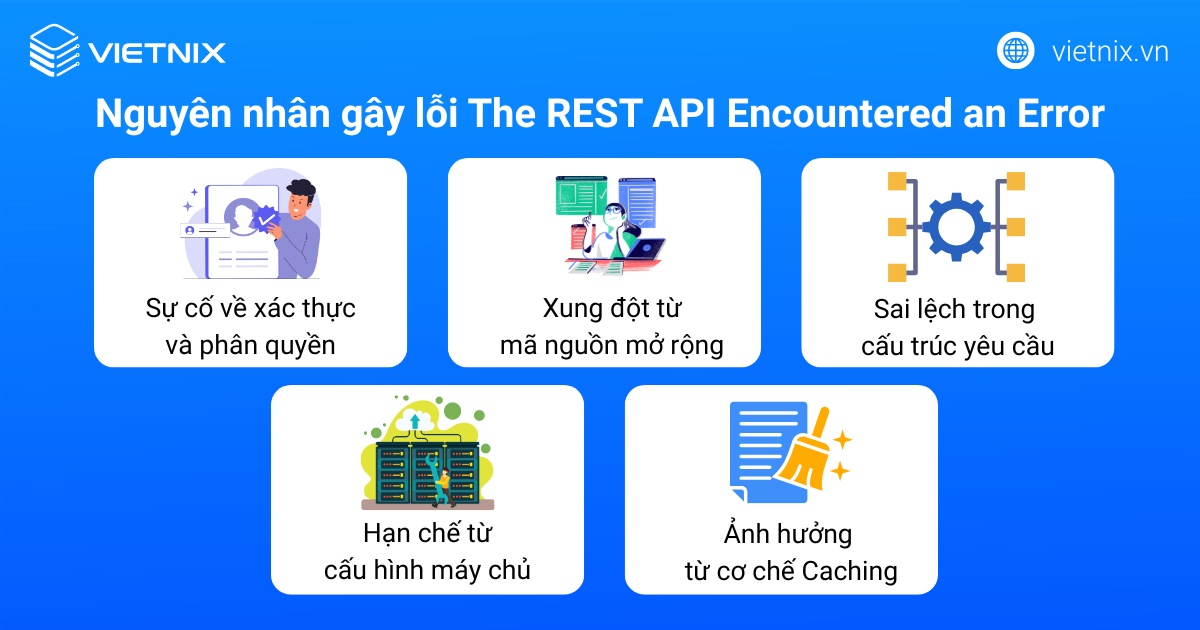 VIETNIX

vietnix.vn

Nguyên nhân gây lỗi The REST API Encountered an Error

Sự cố về xác thực và phân quyền

Xung đột từ mã nguồn mở rộng

Sai lệch trong cấu trúc yêu cầu

Hạn chế từ cấu hình máy chủ

Ảnh hưởng từ cơ chế Caching